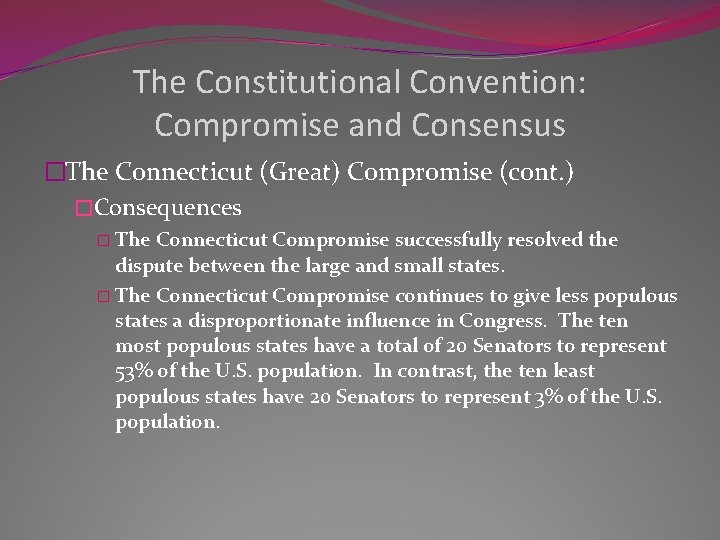 The Constitutional Convention: Compromise and Consensus

The Connecticut (Great) Compromise (cont.)

Consequences

The Connecticut Compromise successfully resolved the dispute between the large and small states.

The Connecticut Compromise continues to give less populous states a disproportionate influence in Congress. The ten most populous states have a total of 20 Senators to represent 53% of the U.S. population. In contrast, the ten least populous states have 20 Senators to represent 3% of the U.S. population.